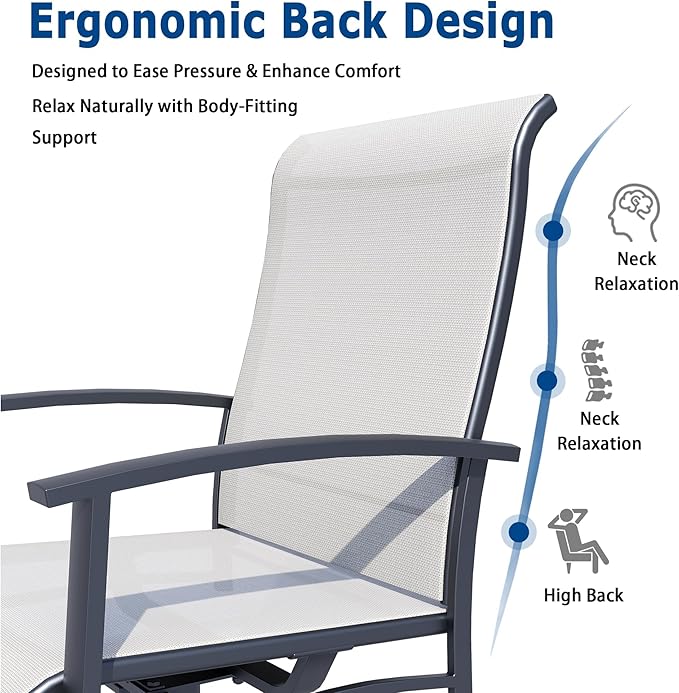 Ergonomic Back Design

Designed to Ease Pressure & Enhance Comfort

Relax Naturally with Body-Fitting Support

Neck Relaxation

Neck Relaxation

High Back